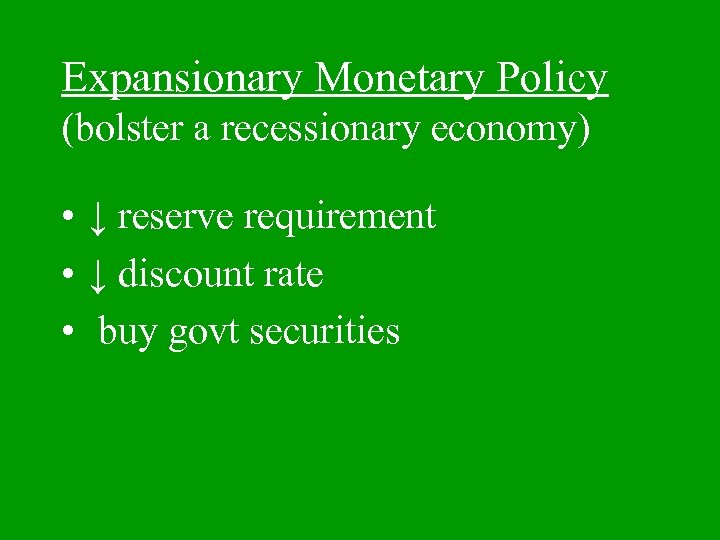 Expansionary Monetary Policy
(bolster a recessionary economy)

• ↓ reserve requirement
• ↓ discount rate
• buy govt securities